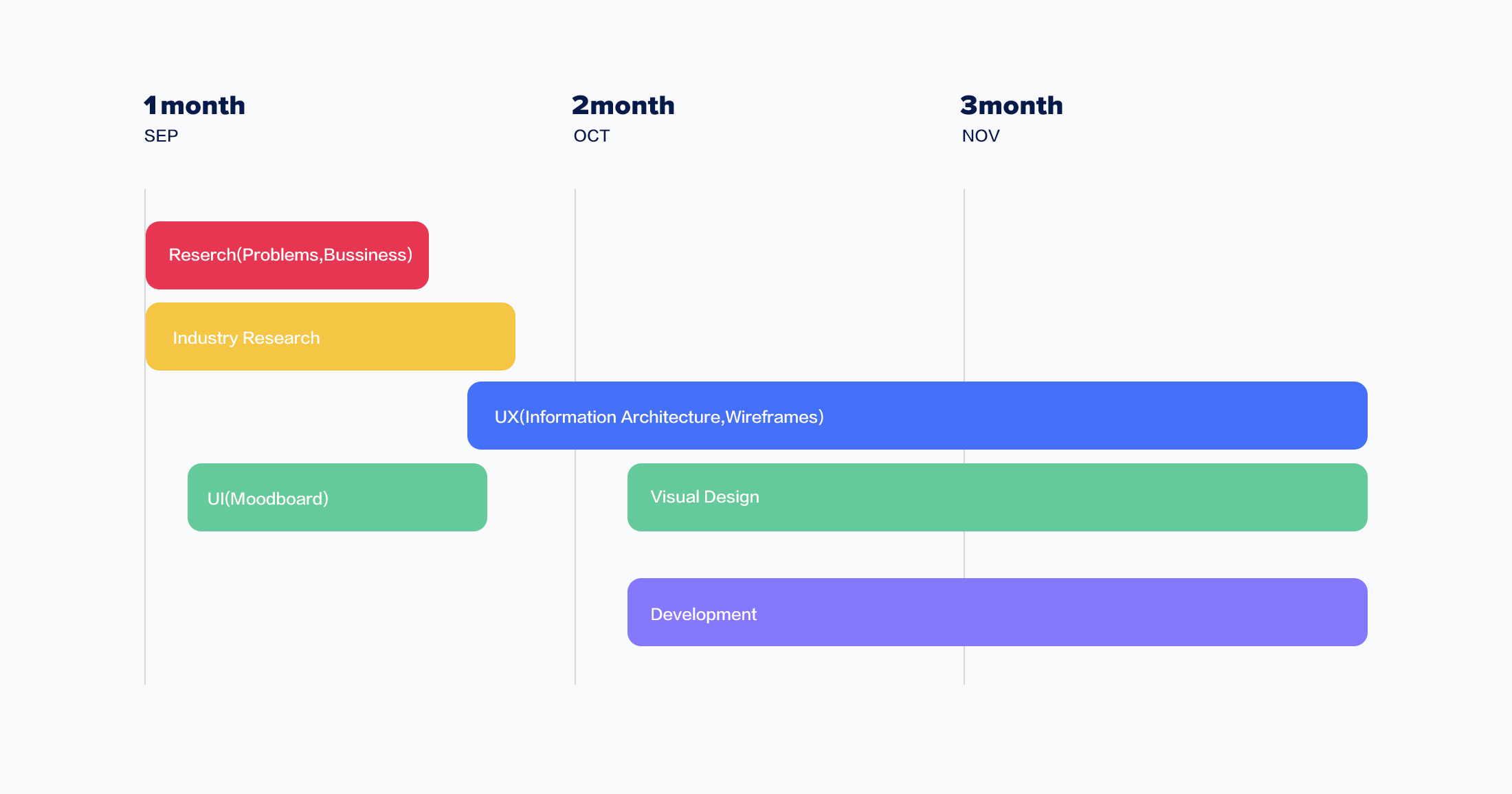 1month
SEP

2month
OCT

3month
NOV

Reserch(Problems,Bussiness)

Industry Research

UX(Information Architecture,Wireframes)

UI(Moodboard)

Visual Design

Development